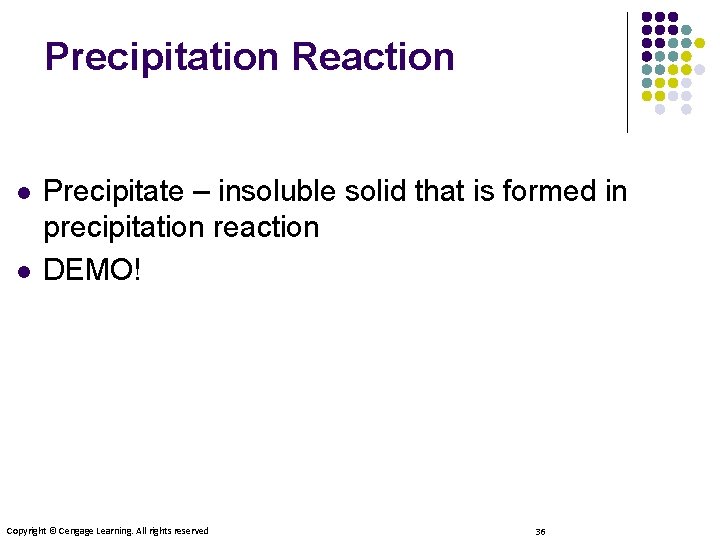 Precipitation Reaction

- Precipitate – insoluble solid that is formed in precipitation reaction
- DEMO!

Copyright © Cengage Learning. All rights reserved

36